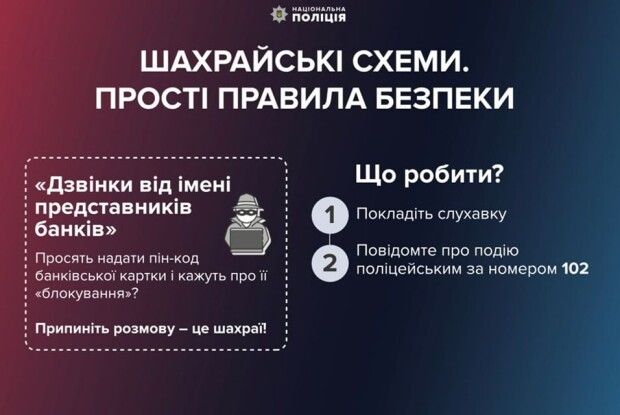 НАЦІОНАЛЬНА ПОЛІЦІЯ

ШАХРАЙСЬКІ СХЕМИ. ПРОСТІ ПРАВИЛА БЕЗПЕКИ

«Дзвінки від імені представників банків»

Просять надати пін-код банківської картки і кажуть про її «блокування»?

Припиніть розмову – це шахраї!

Що робити?

1 Покладіть слухавку

2 Повідомте про подію поліцейським за номером 102